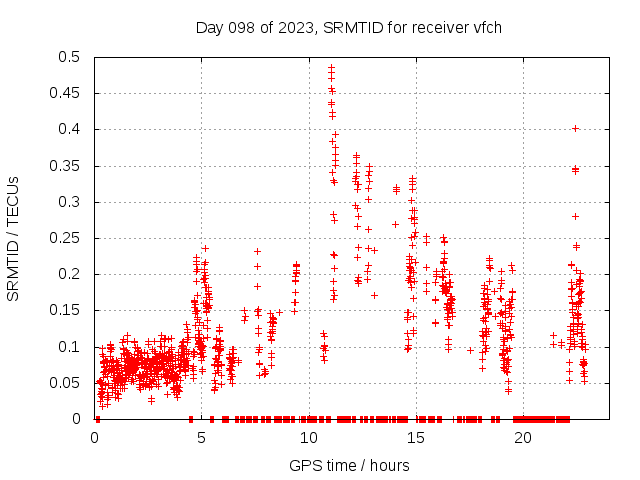 Day 098 of 2023, SRMTID for receiver vfch

SRMTID / TECUs

0.5
0.45
0.4
0.35
0.3
0.25
0.2
0.15
0.1
0.05
0

0
5
10
15
20

GPS time / hours